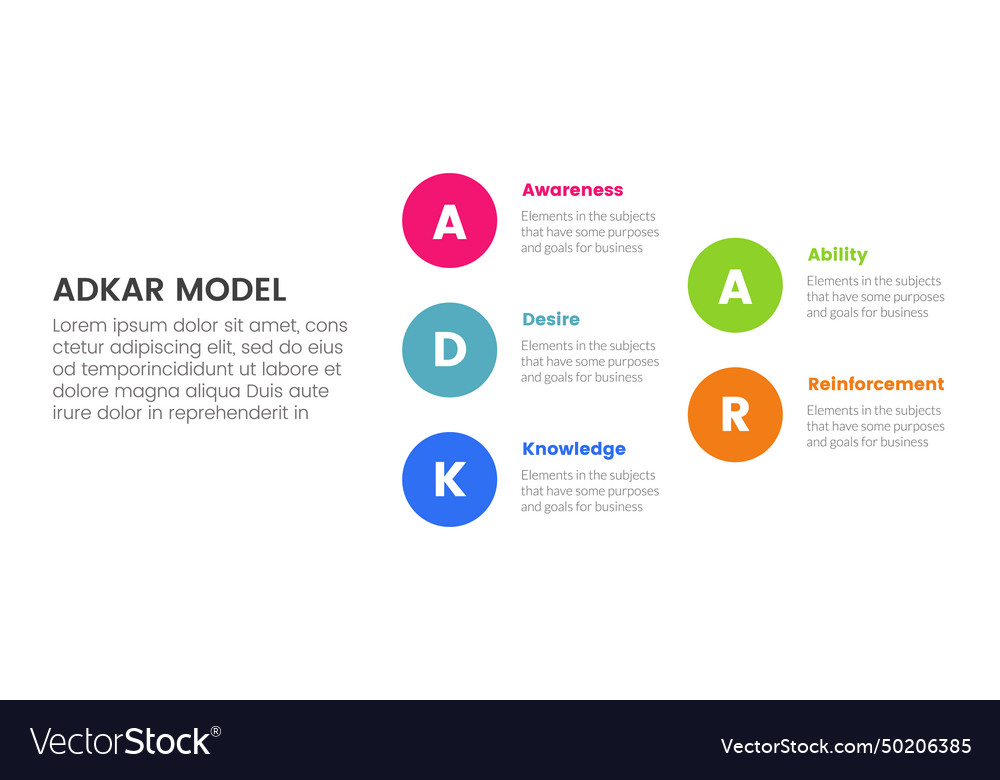 ADKAR MODEL

Lorem ipsum dolor sit amet, cons ctetur adipiscing elit, sed do eius od temporincididunt ut labore et dolore magna aliqua Duis aute irure dolor in reprehenderit in

A

Awareness

Elements in the subjects that have some purposes and goals for business

D

Desire

Elements in the subjects that have some purposes and goals for business

K

Knowledge

Elements in the subjects that have some purposes and goals for business

A

Ability

Elements in the subjects that have some purposes and goals for business

R

Reinforcement

Elements in the subjects that have some purposes and goals for business

VectorStock®

VectorStock.com/50206385